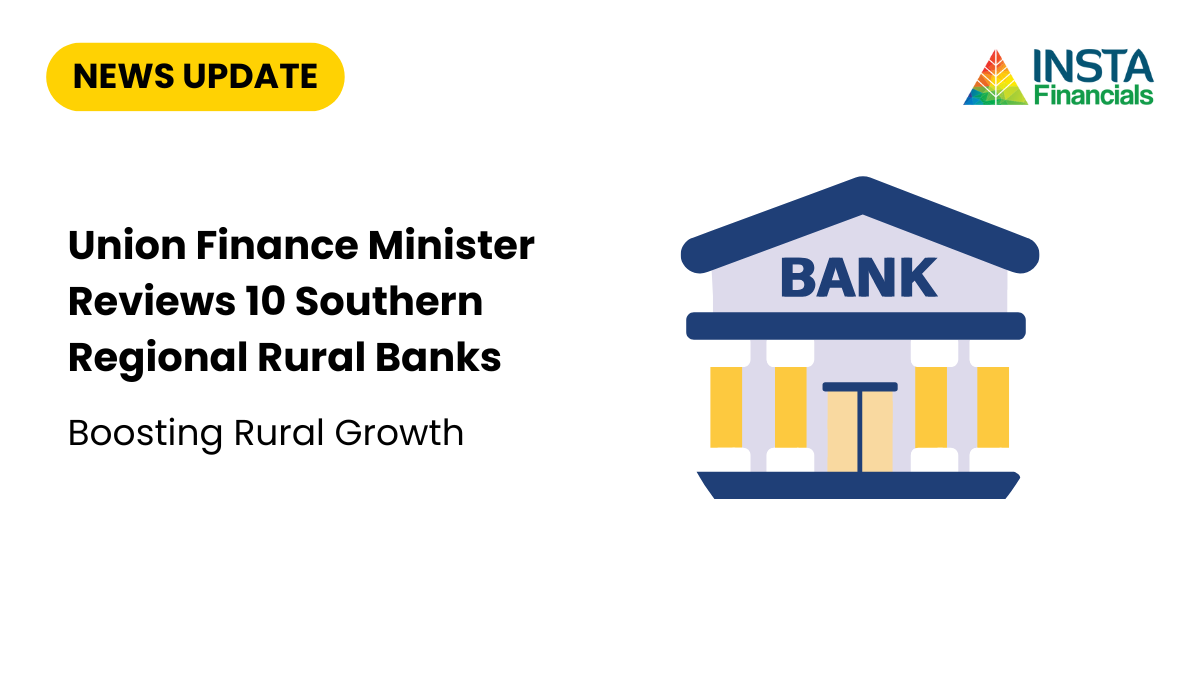 NEWS UPDATE

INSTA Financials

Union Finance Minister Reviews 10 Southern Regional Rural Banks

Boosting Rural Growth

BANK